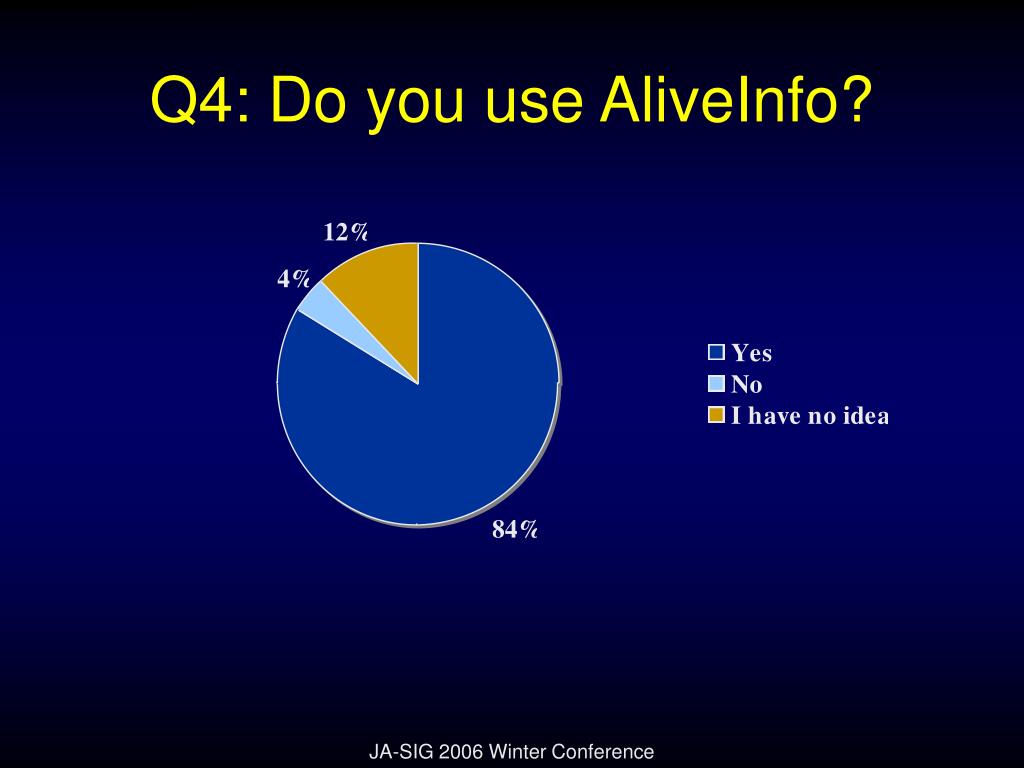 Q4: Do you use AliveInfo?

12%

4%

84%

Yes
No
I have no idea

JA-SIG 2006 Winter Conference